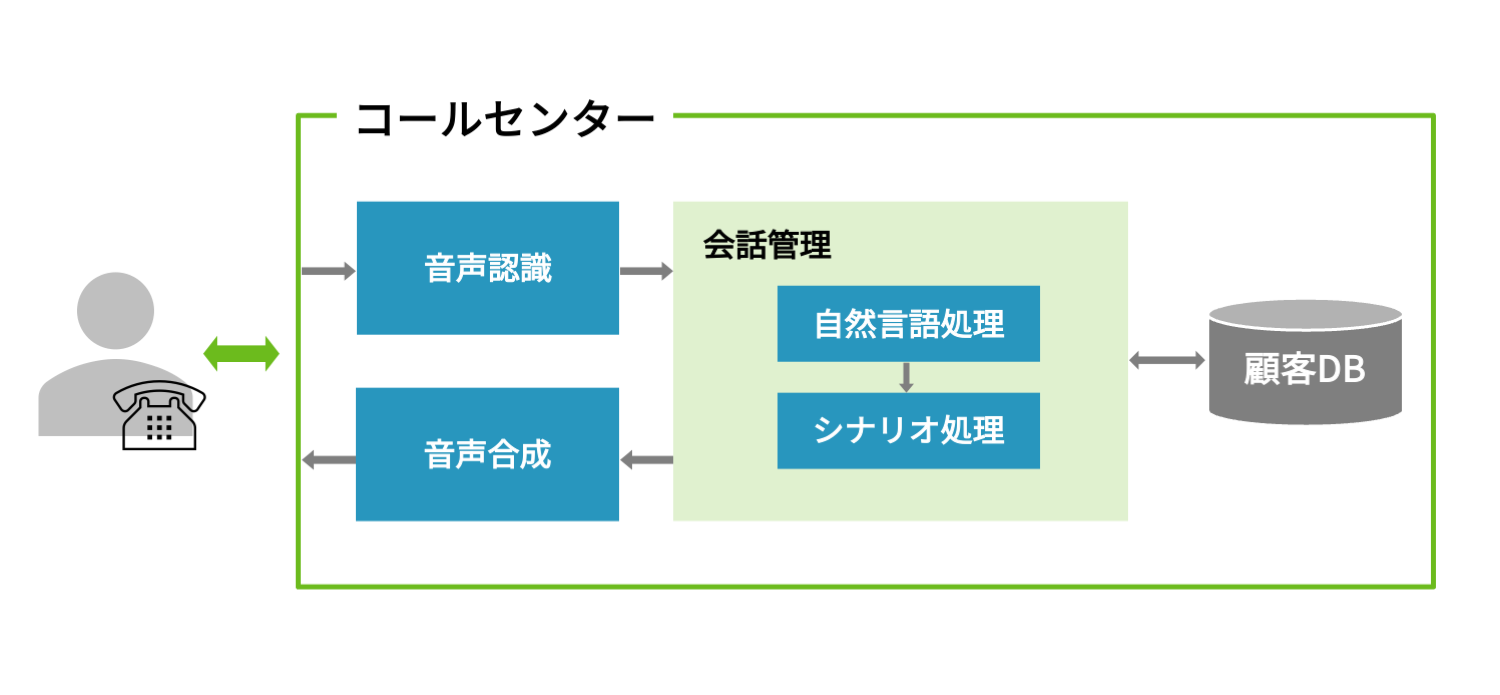 コールセンター

音声認識

音声合成

会話管理

自然言語処理

シナリオ処理

顧客DB